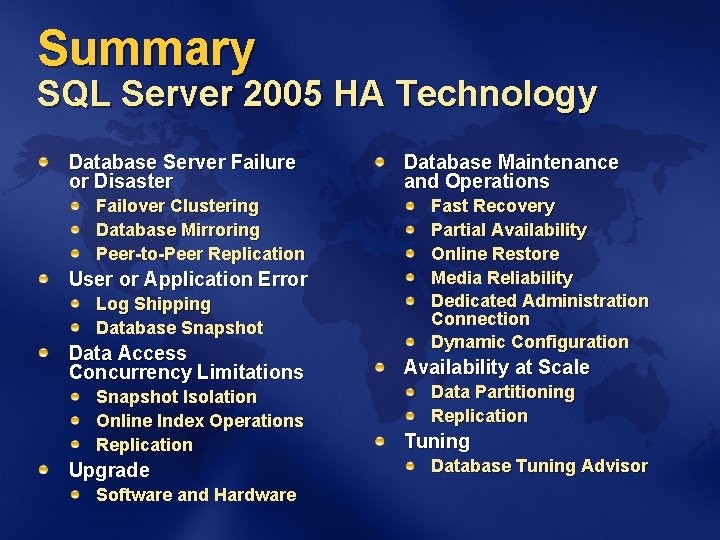 Summary
SQL Server 2005 HA Technology

Database Server Failure or Disaster
Failover Clustering
Database Mirroring
Peer-to-Peer Replication
User or Application Error
Log Shipping
Database Snapshot
Data Access Concurrency Limitations
Snapshot Isolation
Online Index Operations
Replication
Upgrade
Software and Hardware

Database Maintenance and Operations
Fast Recovery
Partial Availability
Online Restore
Media Reliability
Dedicated Administration Connection
Dynamic Configuration
Availability at Scale
Data Partitioning
Replication
Tuning
Database Tuning Advisor